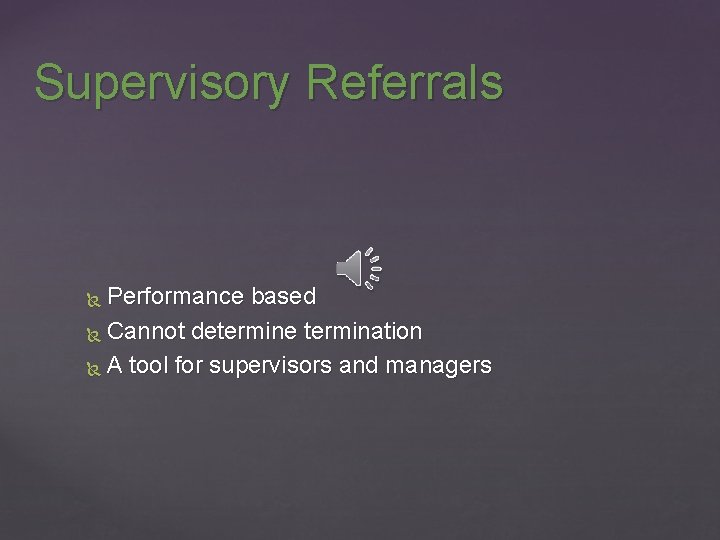 Supervisory Referrals

Performance based
Cannot determine termination
A tool for supervisors and managers